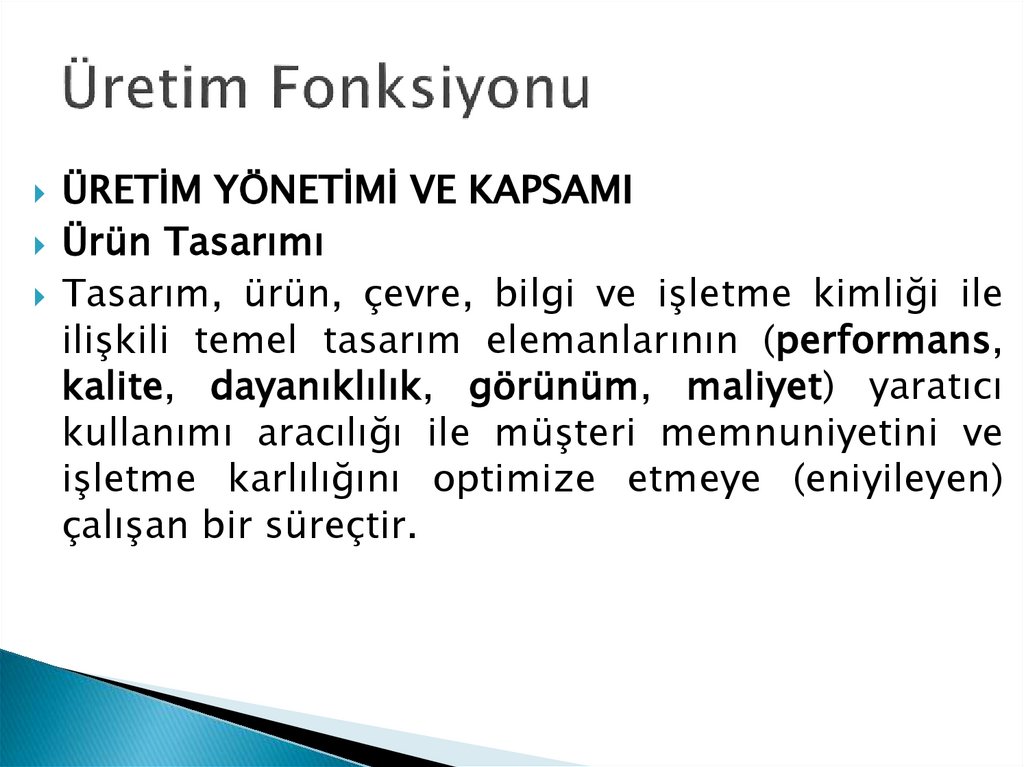 Üretim Fonksiyonu

ÜRETİM YÖNETİMİ VE KAPSAMI

Ürün Tasarımı

Tasarım, ürün, çevre, bilgi ve işletme kimliği ile ilişkili temel tasarım elemanlarının (performans, kalite, dayanıklılık, görünüm, maliyet) yaratıcı kullanımı aracılığı ile müşteri memnuniyetini ve işletme karlılığını optimize etmeye (eniyileyen) çalışan bir süreçtir.